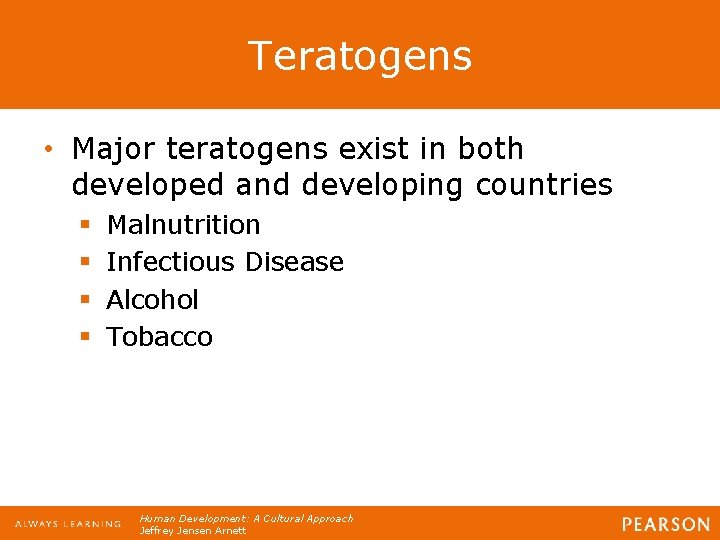 Teratogens

• Major teratogens exist in both developed and developing countries
  ▪ Malnutrition
  ▪ Infectious Disease
  ▪ Alcohol
  ▪ Tobacco

ALWAYS LEARNING

Human Development: A Cultural Approach
Jeffrey Jensen Arnett

PEARSON